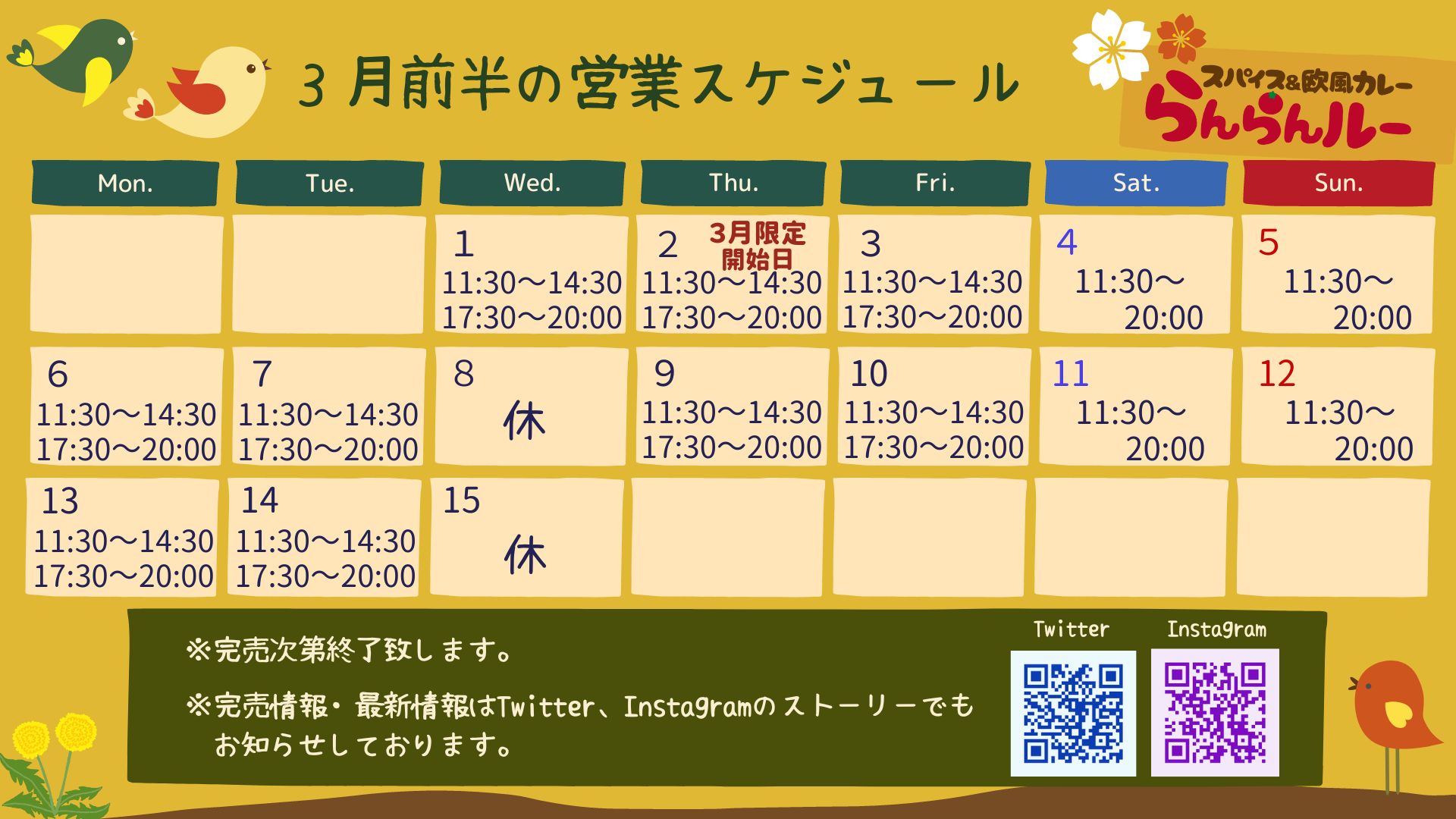 3月前半の営業スケジュール

スパイス&欧風カレー
らんらんルー

| Mon. | Tue. | Wed. | Thu. | Fri. | Sat. | Sun. |
|---|---|---|---|---|---|---|
| | | 1 11:30〜14:30 17:30〜20:00 | 2 3月限定開始日 11:30〜14:30 17:30〜20:00 | 3 11:30〜14:30 17:30〜20:00 | 4 11:30〜20:00 | 5 11:30〜20:00 |
| 6 11:30〜14:30 17:30〜20:00 | 7 11:30〜14:30 17:30〜20:00 | 8 休 | 9 11:30〜14:30 17:30〜20:00 | 10 11:30〜14:30 17:30〜20:00 | 11 11:30〜20:00 | 12 11:30〜20:00 |
| 13 11:30〜14:30 17:30〜20:00 | 14 11:30〜14:30 17:30〜20:00 | 15 休 | | | | |

※完売次第終了致します。

※完売情報・最新情報はTwitter、Instagramのストーリーでもお知らせしております。

Twitter

Instagram